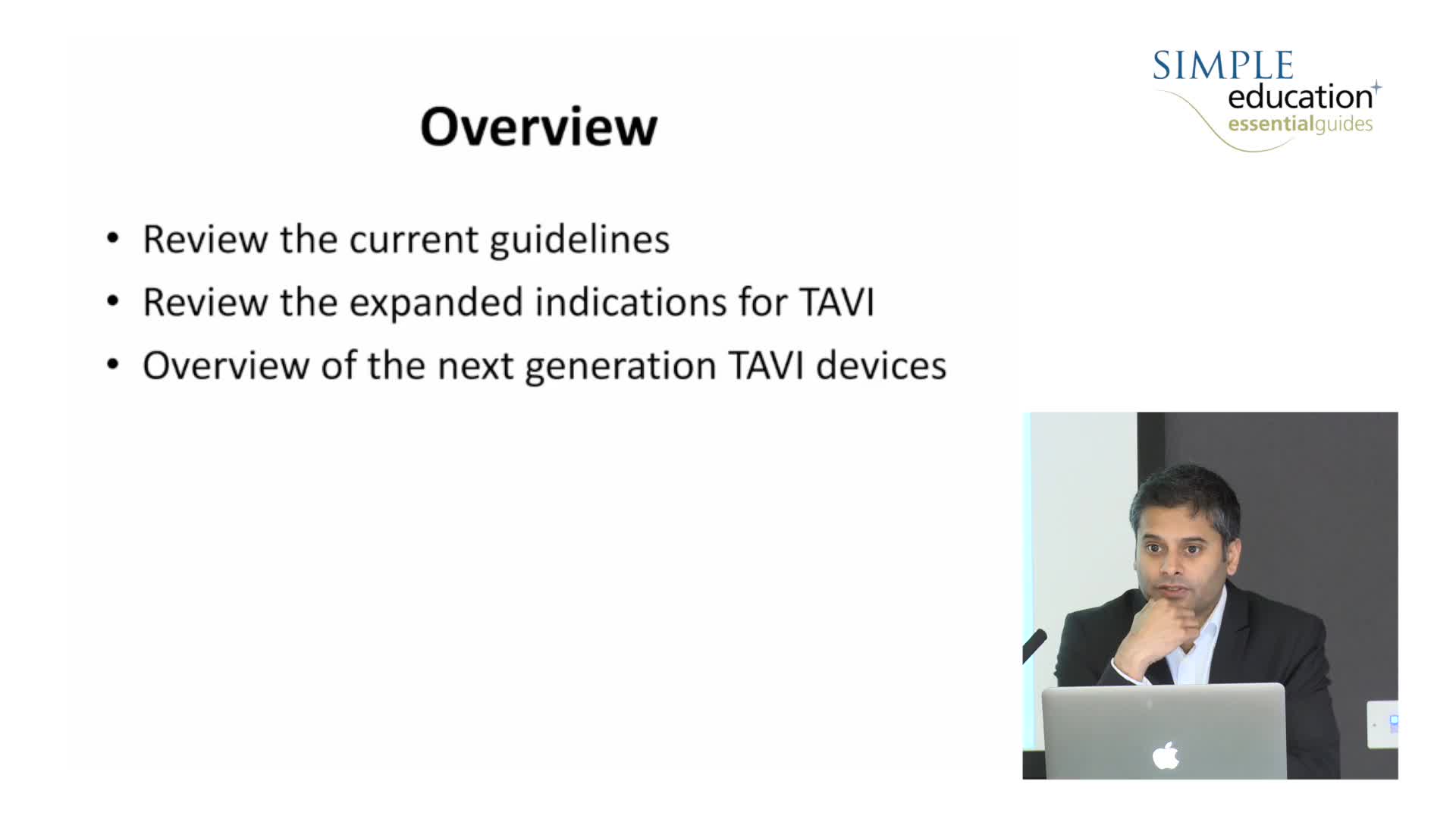 SIMPLE
education
essentialguides

Overview

• Review the current guidelines
• Review the expanded indications for TAVI
• Overview of the next generation TAVI devices